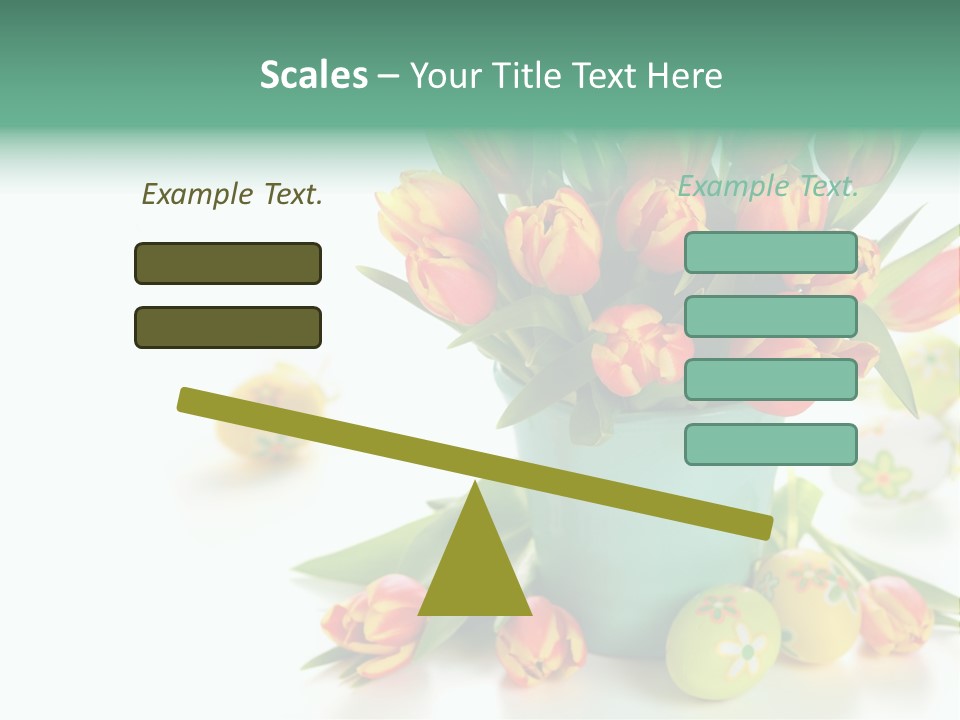 Scales – Your Title Text Here

Example Text.

Example Text.